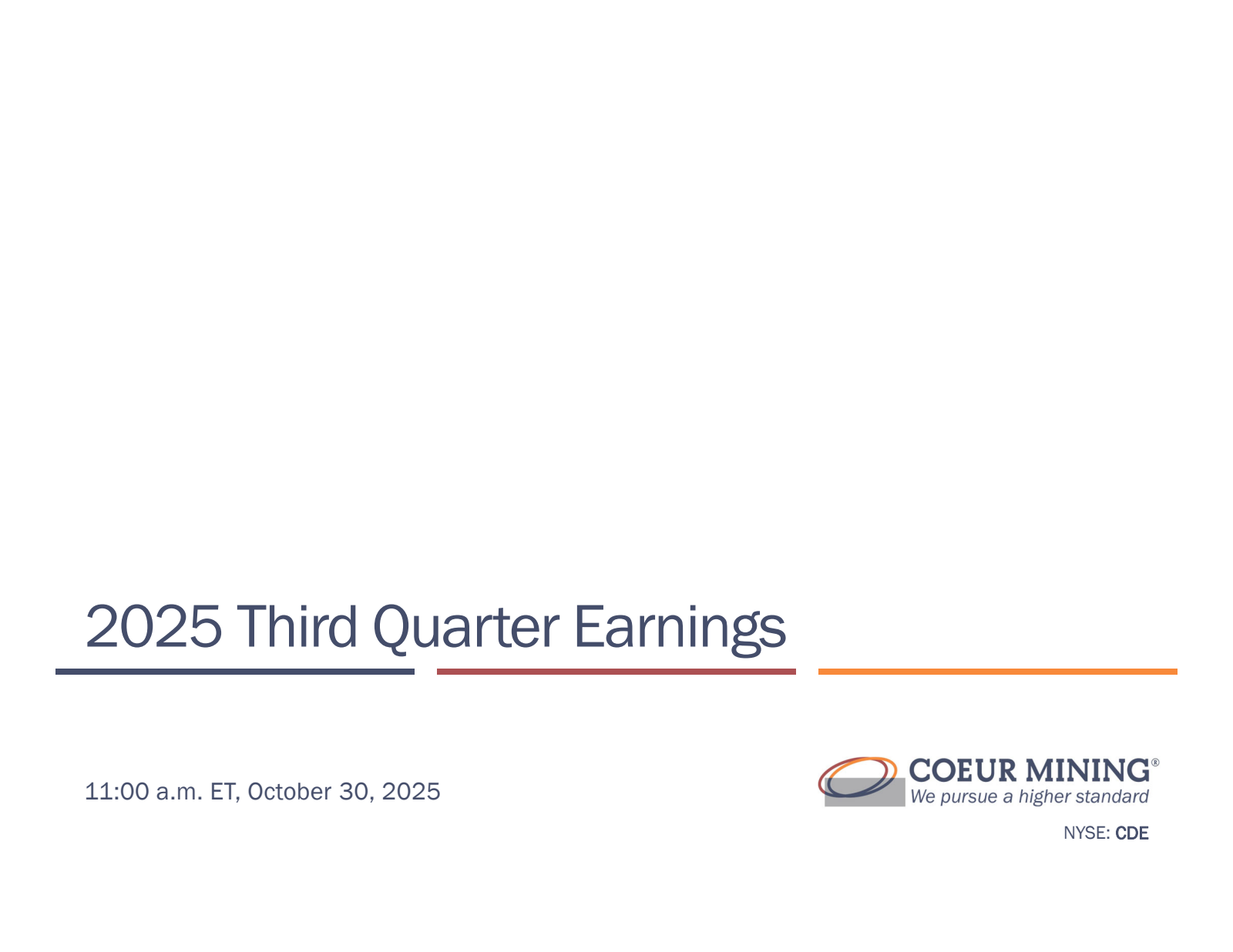 2025 Third Quarter Earnings

11:00 a.m. ET, October 30, 2025

COEUR MINING®
We pursue a higher standard

NYSE: CDE